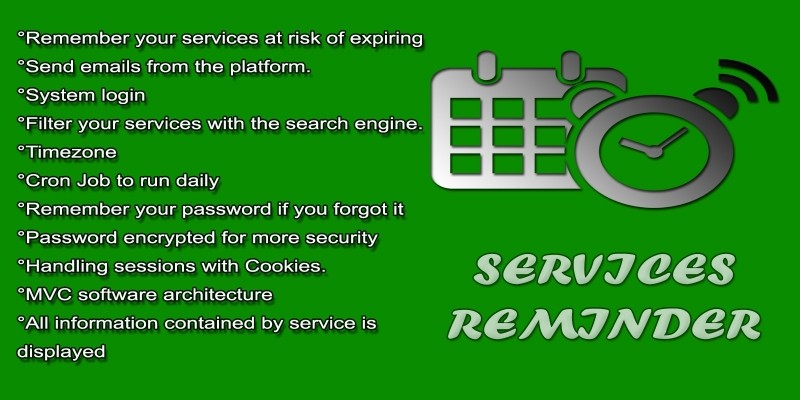 °Remember your services at risk of expiring
°Send emails from the platform.
°System login
°Filter your services with the search engine.
°Timezone
°Cron Job to run daily
°Remember your password if you forgot it
°Password encrypted for more security
°Handling sessions with Cookies.
°MVC software architecture
°All information contained by service is displayed

SERVICES REMINDER